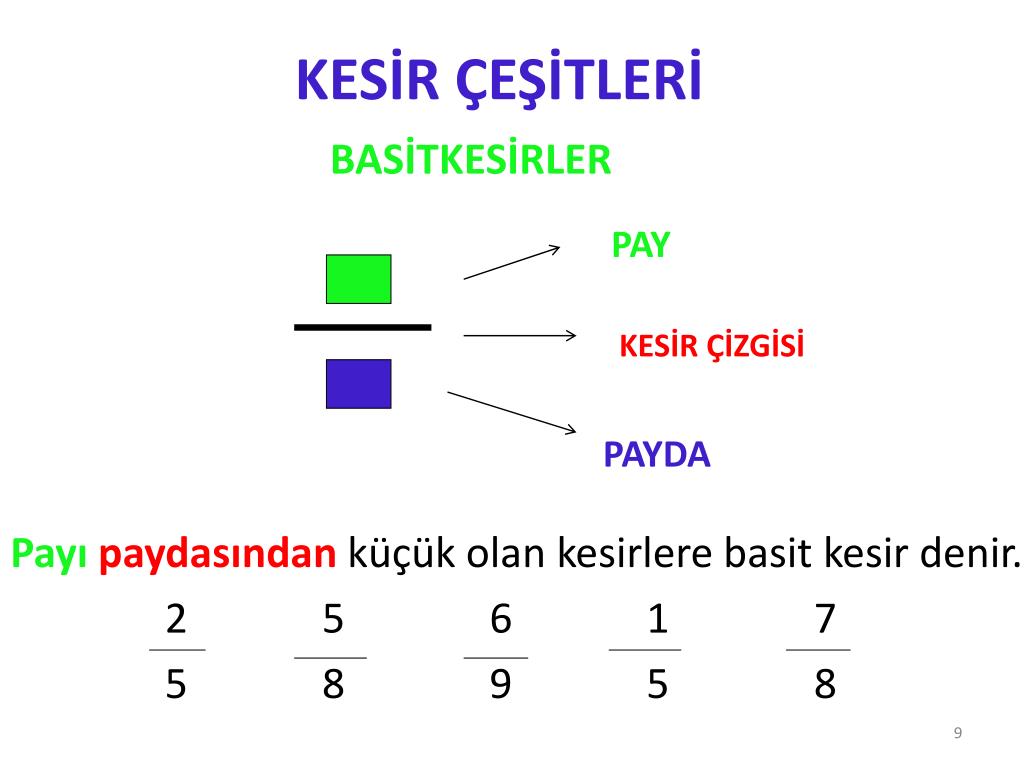 KESİR ÇEŞİTLERİ

BASİTKESİRLER

PAY

KESİR ÇİZGİSİ

PAYDA

Payı paydasından küçük olan kesirlere basit kesir denir.

$\frac{2}{5}$ $\frac{5}{8}$ $\frac{6}{9}$ $\frac{1}{5}$ $\frac{7}{8}$

9